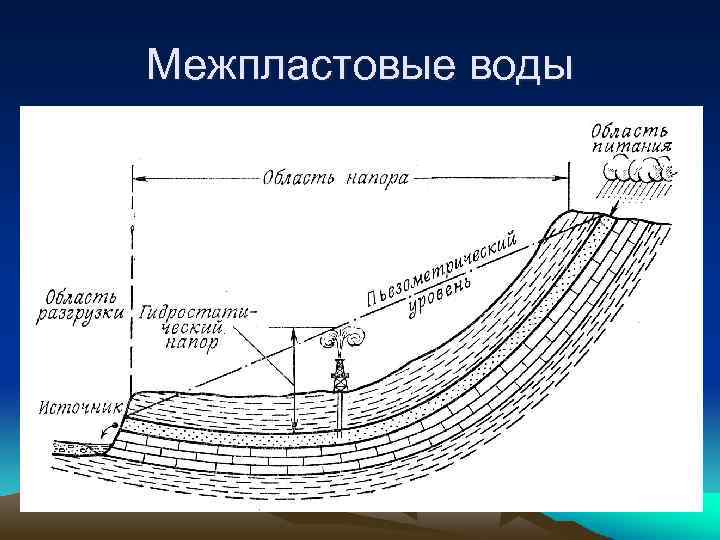 Межпластовые воды

Область питания

Область напора

Пьезометрический уровень

Область разгрузки

Гидростатический напор

Источник